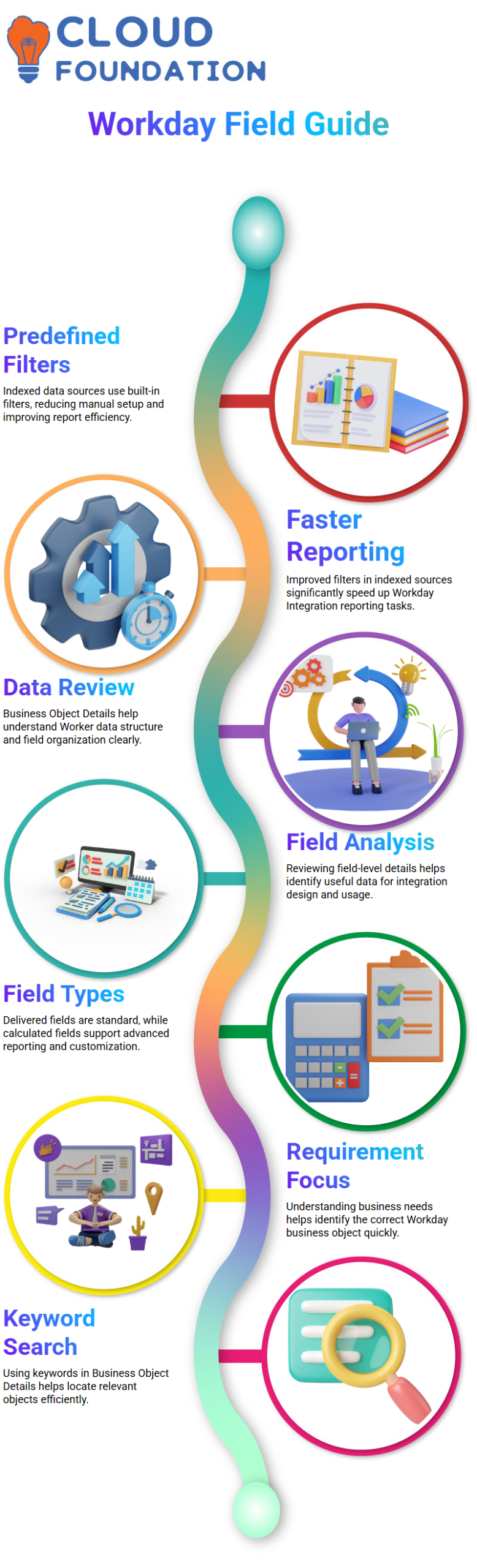 CLOUD FOUNDATION

Workday Field Guide

Predefined Filters

Indexed data sources use built-in filters, reducing manual setup and improving report efficiency.

Faster Reporting

Improved filters in indexed sources significantly speed up Workday Integration reporting tasks.

Data Review

Business Object Details help understand Worker data structure and field organization clearly.

Field Analysis

Reviewing field-level details helps identify useful data for integration design and usage.

Field Types

Delivered fields are standard, while calculated fields support advanced reporting and customization.

Requirement Focus

Understanding business needs helps identify the correct Workday business object quickly.

Keyword Search

Using keywords in Business Object Details helps locate relevant objects efficiently.